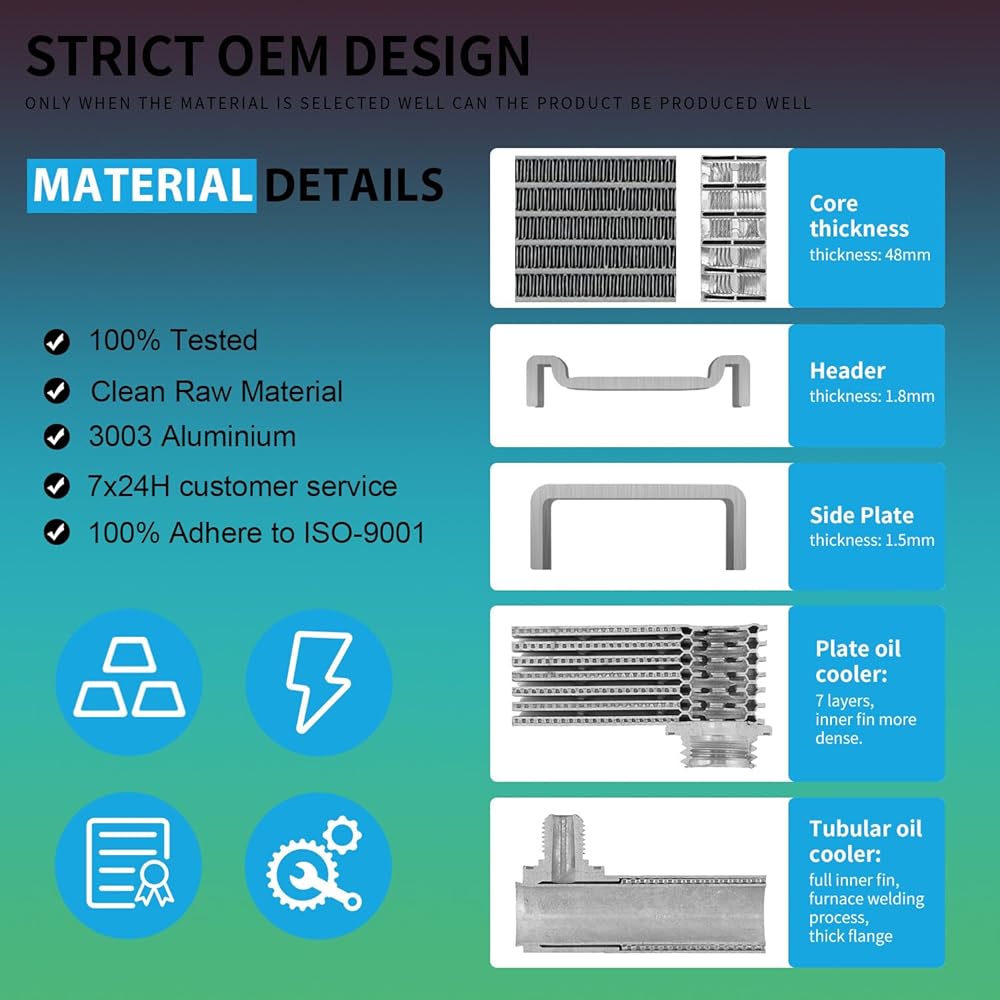 STRICT OEM DESIGN

ONLY WHEN THE MATERIAL IS SELECTED WELL CAN THE PRODUCT BE PRODUCED WELL

MATERIAL DETAILS

100% Tested
Clean Raw Material
3003 Aluminium
7x24H customer service
100% Adhere to ISO-9001

Core thickness
thickness: 48mm

Header
thickness: 1.8mm

Side Plate
thickness: 1.5mm

Plate oil cooler:
7 layers, inner fin more dense.

Tubular oil cooler:
full inner fin, furnace welding process, thick flange